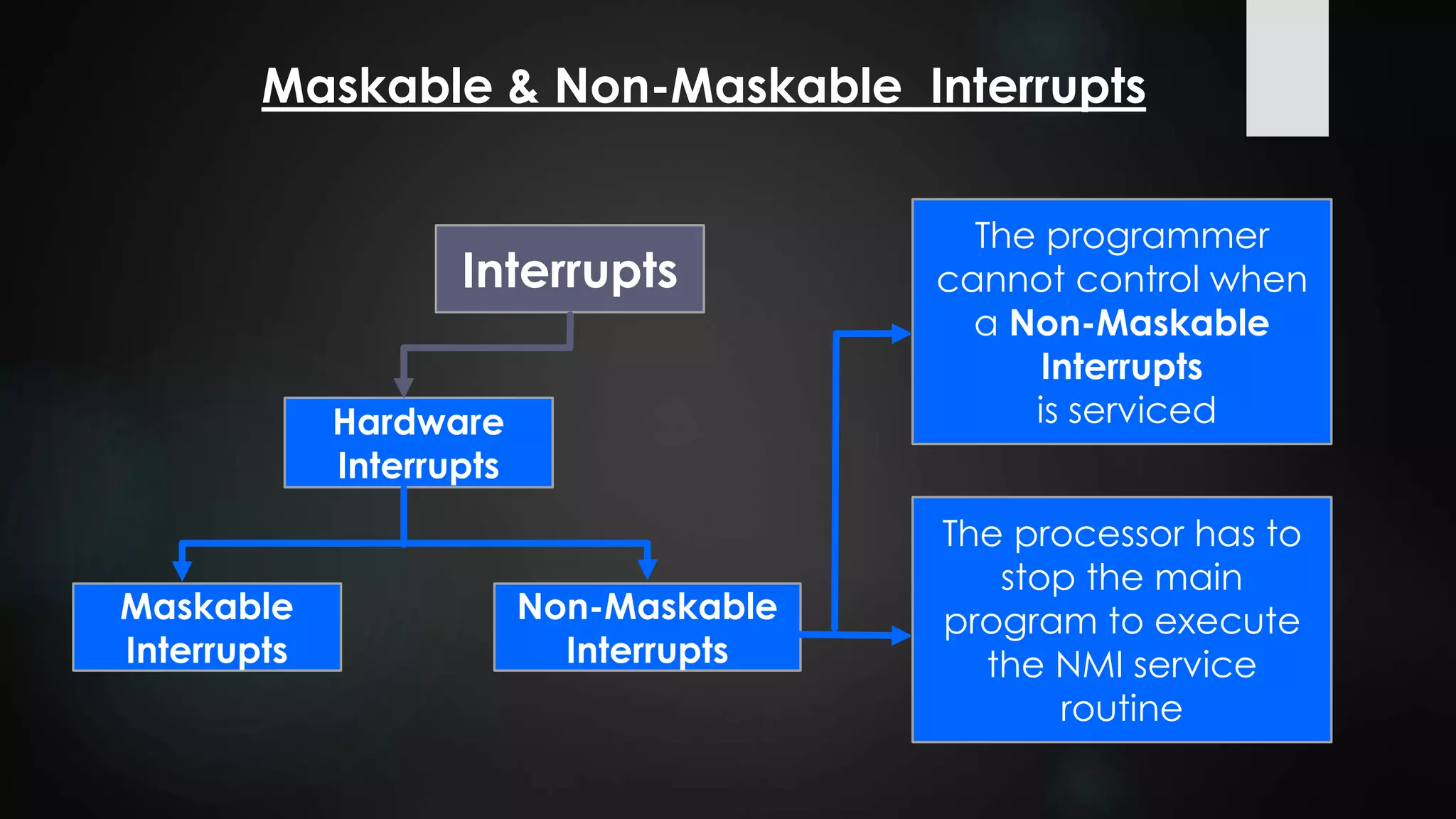 Maskable & Non-Maskable Interrupts

Interrupts

Hardware Interrupts

Maskable Interrupts

Non-Maskable Interrupts

The programmer cannot control when a Non-Maskable Interrupts is serviced

The processor has to stop the main program to execute the NMI service routine